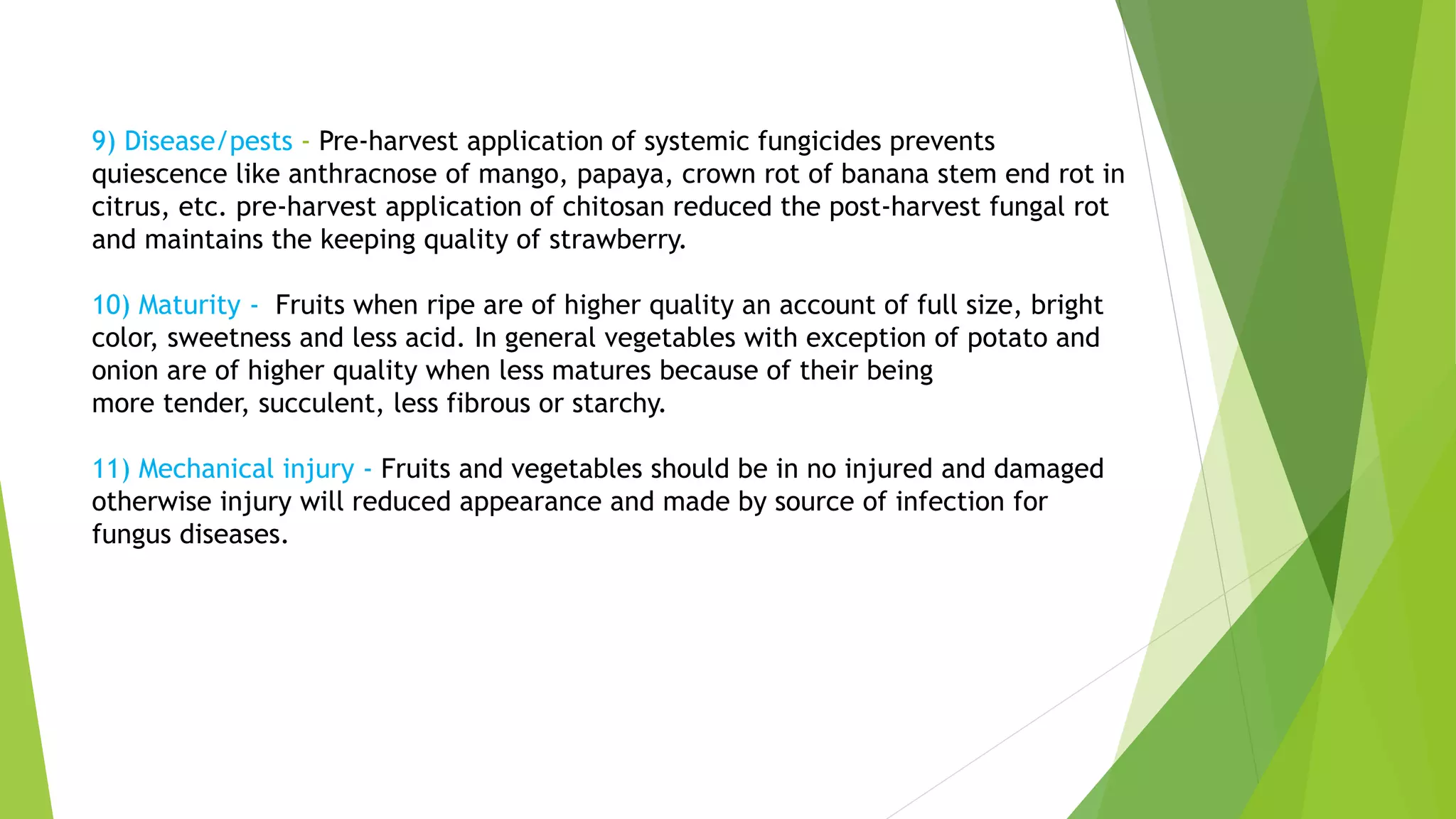 9) Disease/pests - Pre-harvest application of systemic fungicides prevents quiescence like anthracnose of mango, papaya, crown rot of banana stem end rot in citrus, etc. pre-harvest application of chitosan reduced the post-harvest fungal rot and maintains the keeping quality of strawberry.

10) Maturity - Fruits when ripe are of higher quality an account of full size, bright color, sweetness and less acid. In general vegetables with exception of potato and onion are of higher quality when less matures because of their being more tender, succulent, less fibrous or starchy.

11) Mechanical injury - Fruits and vegetables should be in no injured and damaged otherwise injury will reduced appearance and made by source of infection for fungus diseases.